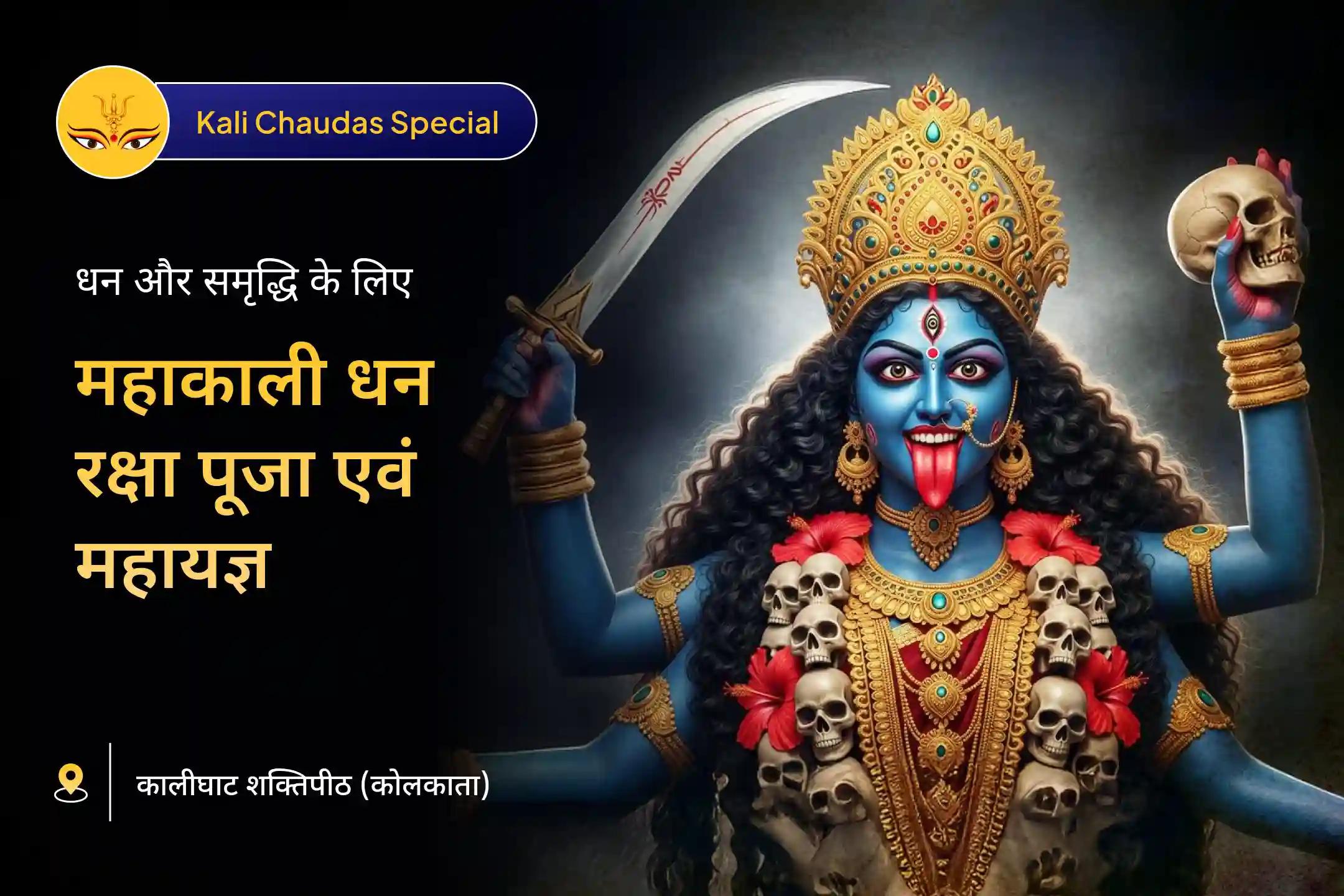 Kali Chaudas Special

धन और समृद्धि के लिए

महाकाली धन रक्षा पूजा एवं महायज्ञ

कालीघाट शक्तिपीठ (कोलकाता)